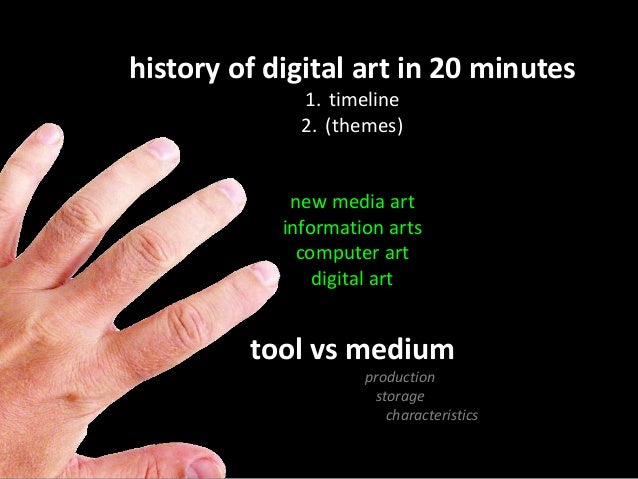 history of digital art in 20 minutes
1. timeline
2. (themes)

new media art
information arts
computer art
digital art

tool vs medium
production
storage
characteristics